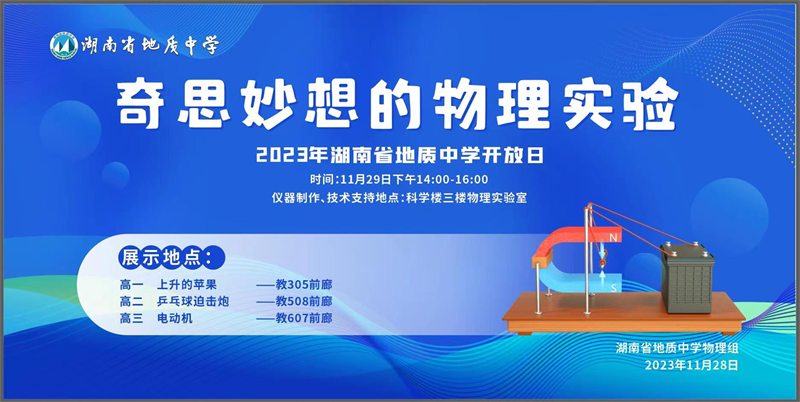 湖南省地质中学

奇思妙想的物理实验

2023年湖南省地质中学开放日

时间:11月29日下午14:00-16:00

仪器制作、技术支持地点:科学楼三楼物理实验室

展示地点:

高一　上升的苹果　——教305前廊

高二　乒乓球迫击炮　——教508前廊

高三　电动机　——教607前廊

N

S

湖南省地质中学物理组

2023年11月28日